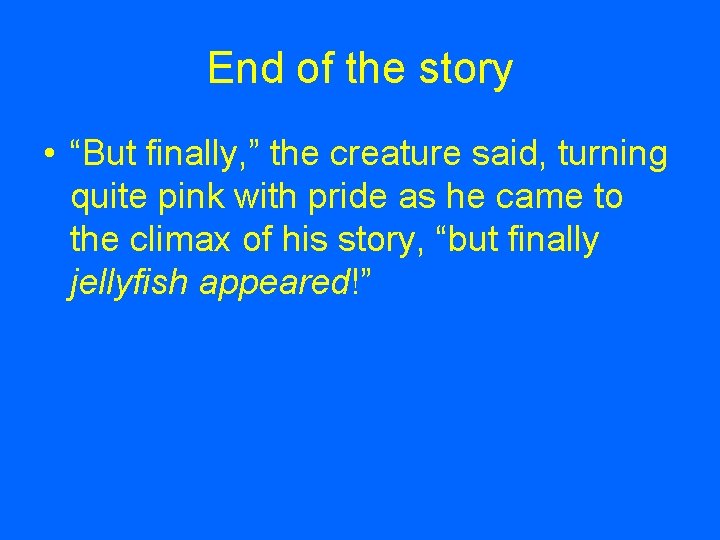 End of the story

• “But finally,” the creature said, turning quite pink with pride as he came to the climax of his story, “but finally jellyfish appeared!”